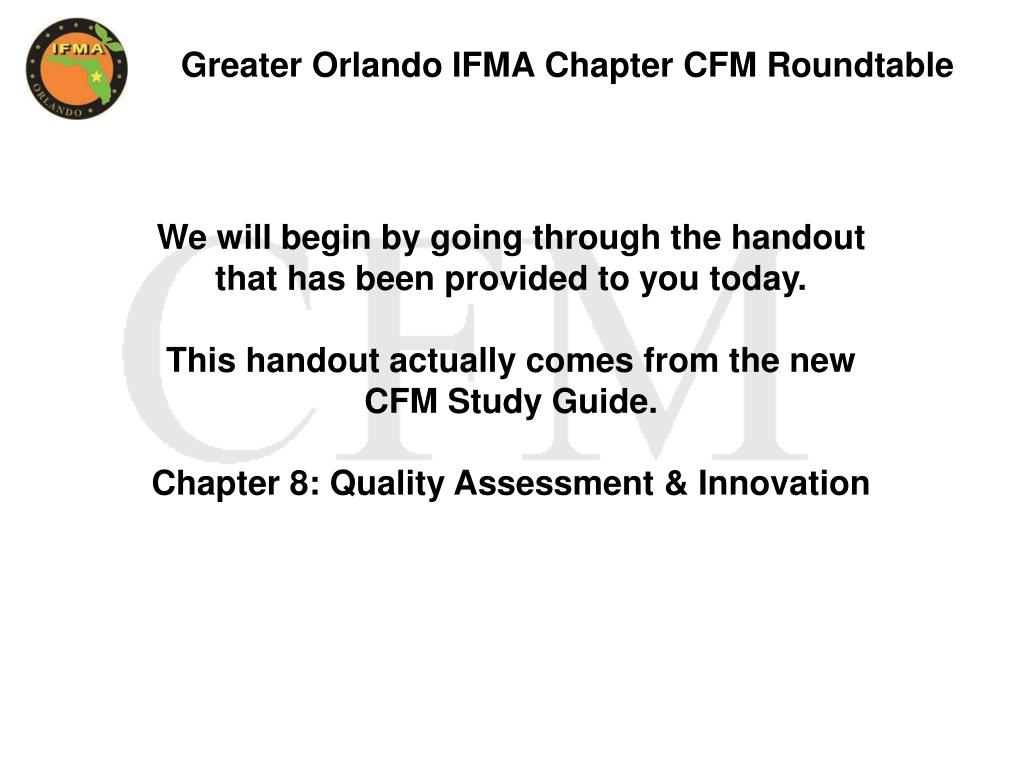 IFMA
ORLANDO

Greater Orlando IFMA Chapter CFM Roundtable

CFM

We will begin by going through the handout that has been provided to you today.

This handout actually comes from the new CFM Study Guide.

Chapter 8: Quality Assessment & Innovation